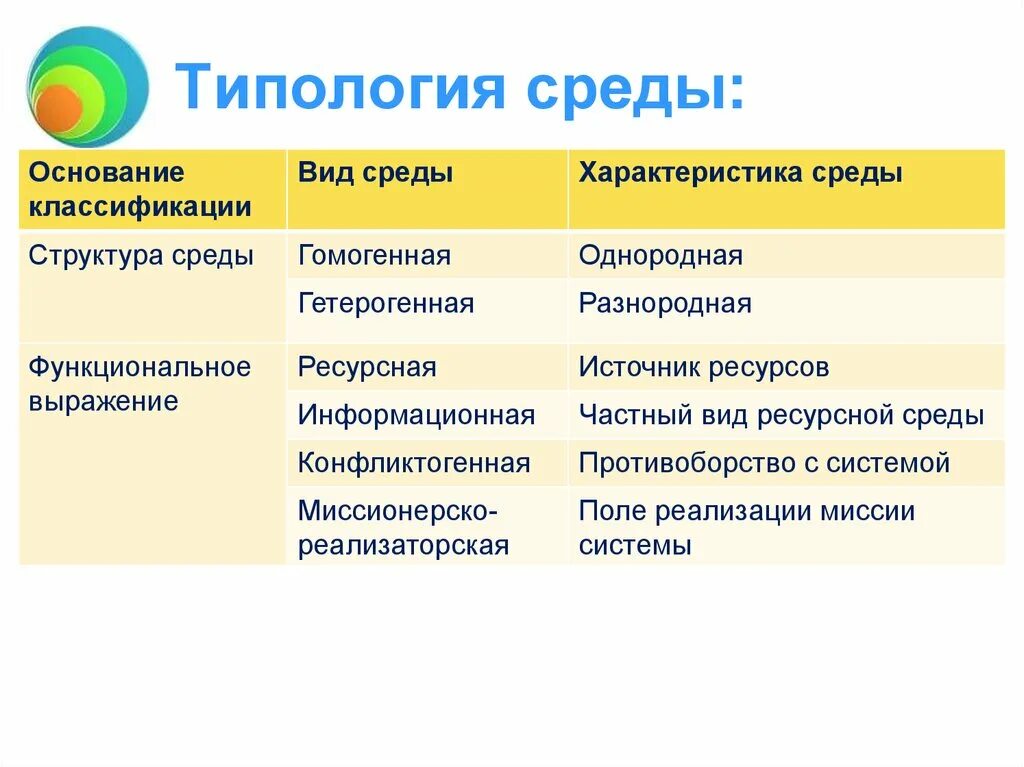 Типология среды:

| Основание классификации | Вид среды | Характеристика среды |
|---|---|---|
| Структура среды | Гомогенная | Однородная |
| | Гетерогенная | Разнородная |
| Функциональное выражение | Ресурсная | Источник ресурсов |
| | Информационная | Частный вид ресурсной среды |
| | Конфликтогенная | Противоборство с системой |
| | Миссионерско-реализаторская | Поле реализации миссии системы |